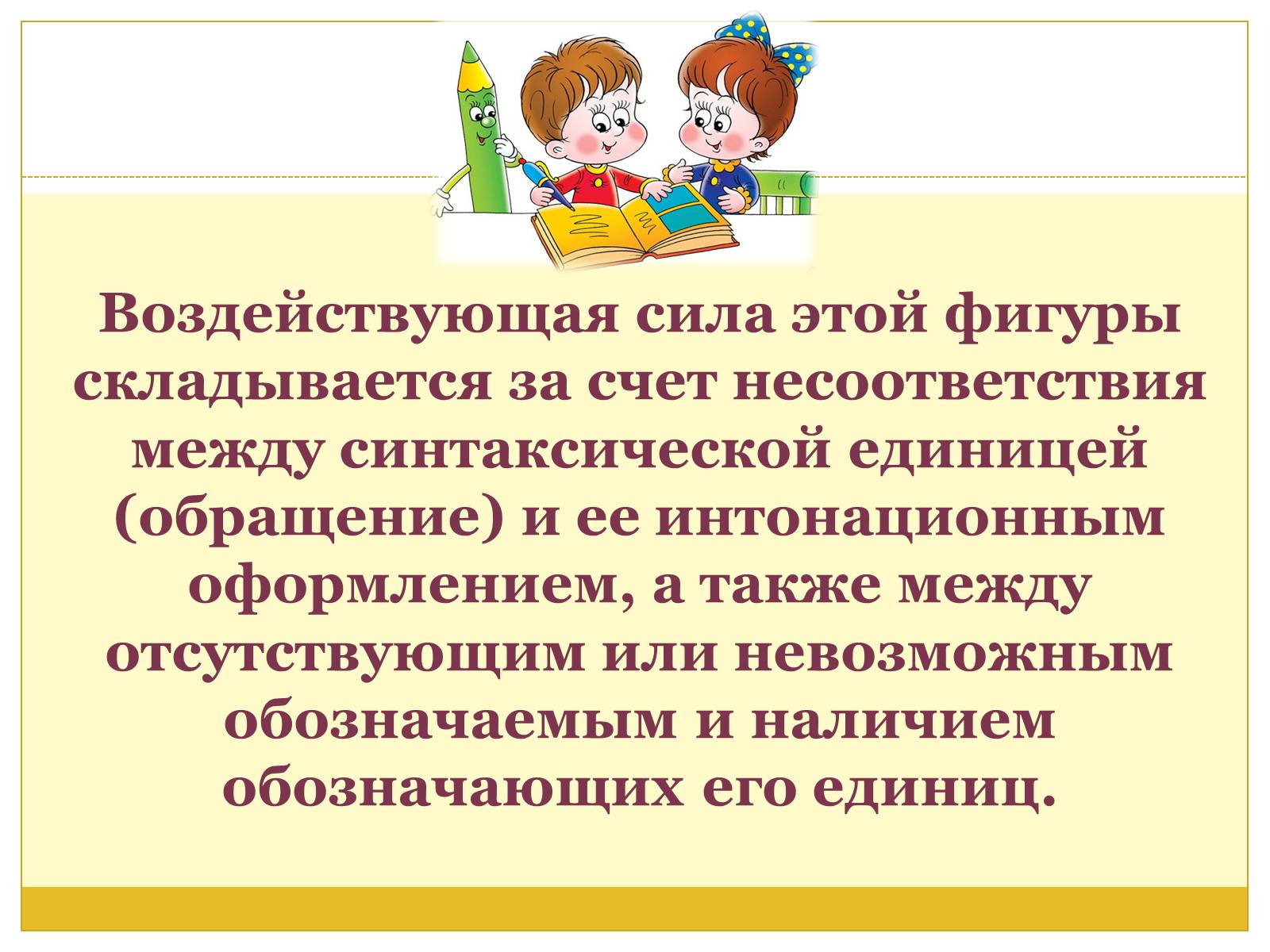 Воздействующая сила этой фигуры складывается за счет несоответствия между синтаксической единицей (обращение) и ее интонационным оформлением, а также между отсутствующим или невозможным обозначаемым и наличием обозначающих его единиц.